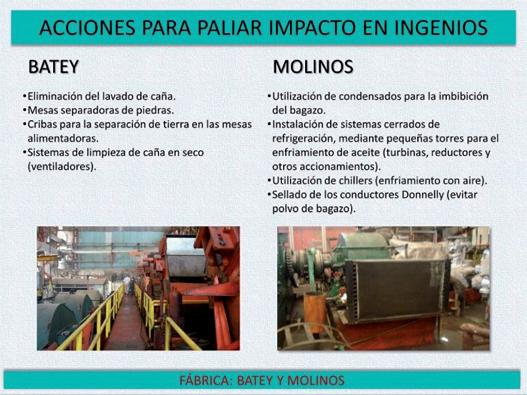 ACCIONES PARA PALIAR IMPACTO EN INGENIOS

BATEY

•Eliminación del lavado de caña.
•Mesas separadoras de piedras.
•Cribas para la separación de tierra en las mesas alimentadoras.
•Sistemas de limpieza de caña en seco (ventiladores).

MOLINOS

•Utilización de condensados para la imbibición del bagazo.
•Instalación de sistemas cerrados de refrigeración, mediante pequeñas torres para el enfriamiento de aceite (turbinas, reductores y otros accionamientos).
•Utilización de chillers (enfriamiento con aire).
•Sellado de los conductores Donnelly (evitar polvo de bagazo).

FÁBRICA: BATEY Y MOLINOS